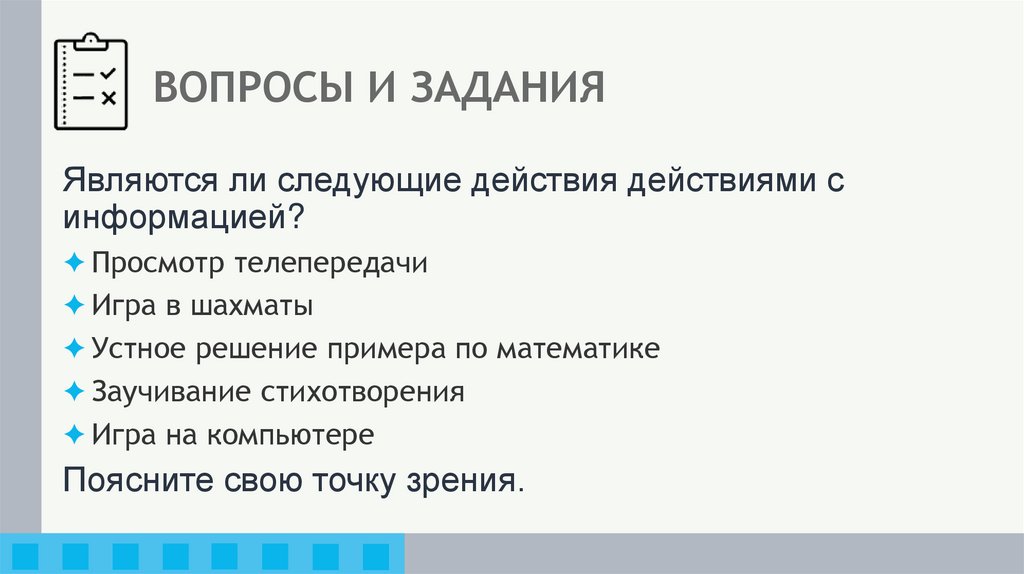 ВОПРОСЫ И ЗАДАНИЯ

Являются ли следующие действия действиями с информацией?

✦ Просмотр телепередачи
✦ Игра в шахматы
✦ Устное решение примера по математике
✦ Заучивание стихотворения
✦ Игра на компьютере

Поясните свою точку зрения.